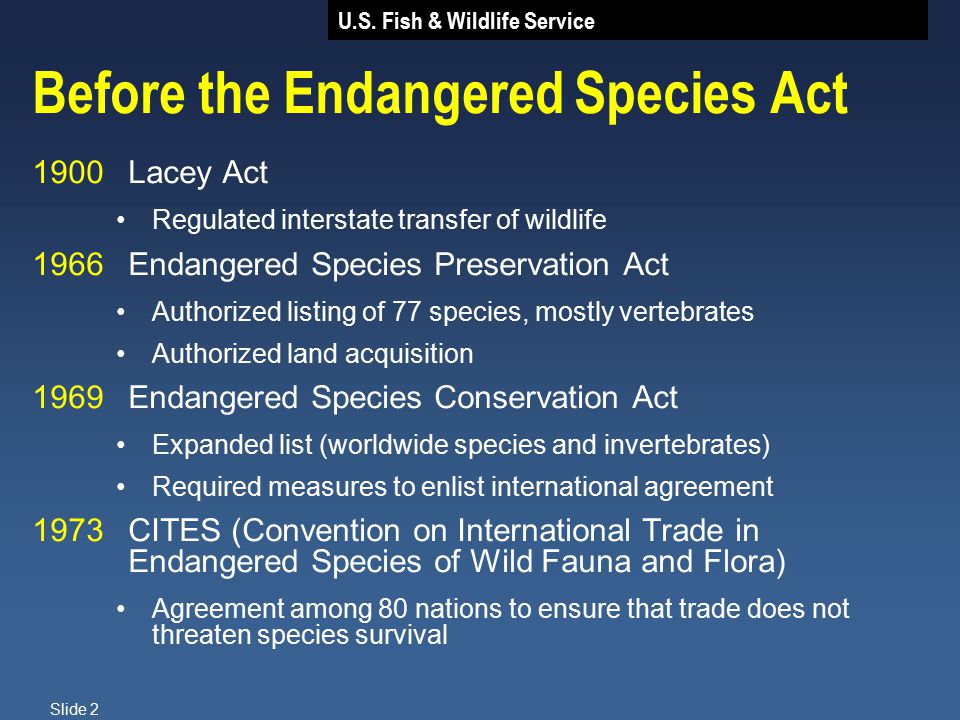 U.S. Fish & Wildlife Service

Before the Endangered Species Act

1900 Lacey Act

• Regulated interstate transfer of wildlife

1966 Endangered Species Preservation Act

• Authorized listing of 77 species, mostly vertebrates

• Authorized land acquisition

1969 Endangered Species Conservation Act

• Expanded list (worldwide species and invertebrates)

• Required measures to enlist international agreement

1973 CITES (Convention on International Trade in Endangered Species of Wild Fauna and Flora)

• Agreement among 80 nations to ensure that trade does not threaten species survival

Slide 2